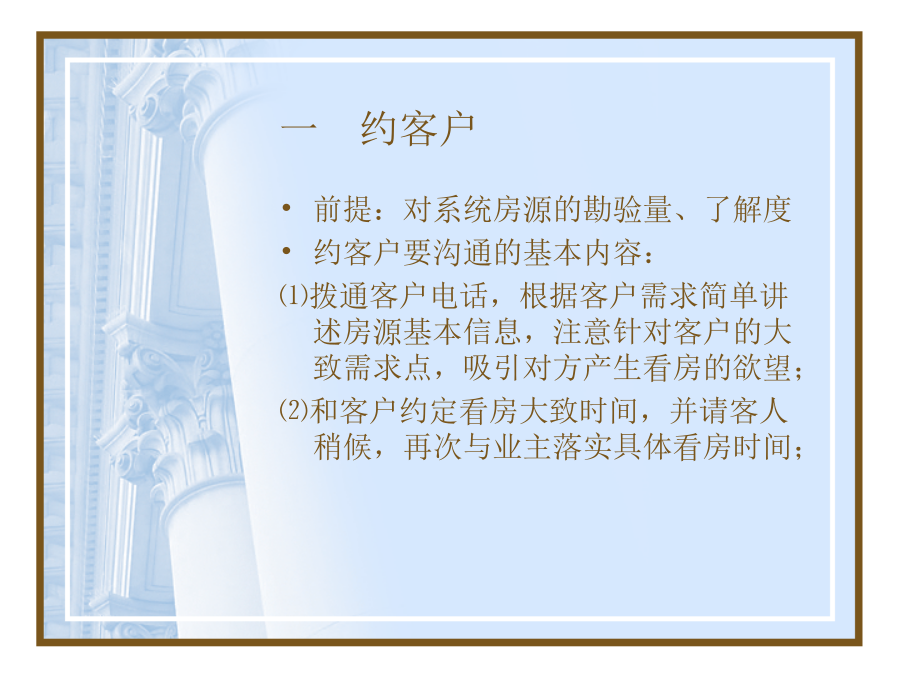 一　约客户

• 前提：对系统房源的勘验量、了解度

• 约客户要沟通的基本内容：

⑴拨通客户电话，根据客户需求简单讲述房源基本信息，注意针对客户的大致需求点，吸引对方产生看房的欲望；

⑵和客户约定看房大致时间，并请客人稍候，再次与业主落实具体看房时间；